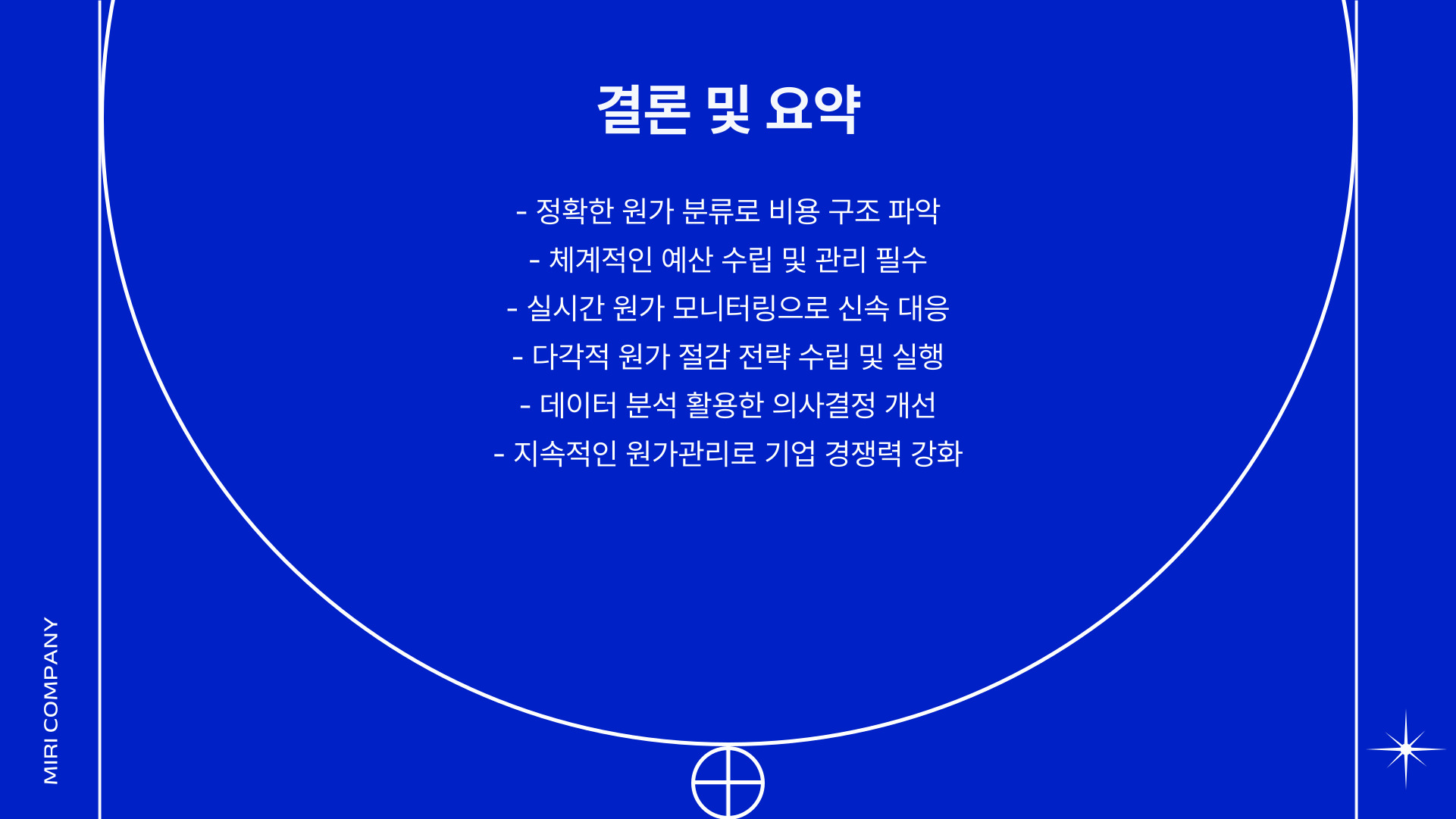 결론 및 요약

- 정확한 원가 분류로 비용 구조 파악
- 체계적인 예산 수립 및 관리 필수
- 실시간 원가 모니터링으로 신속 대응
- 다각적 원가 절감 전략 수립 및 실행
- 데이터 분석 활용한 의사결정 개선
- 지속적인 원가관리로 기업 경쟁력 강화

MIRI COMPANY